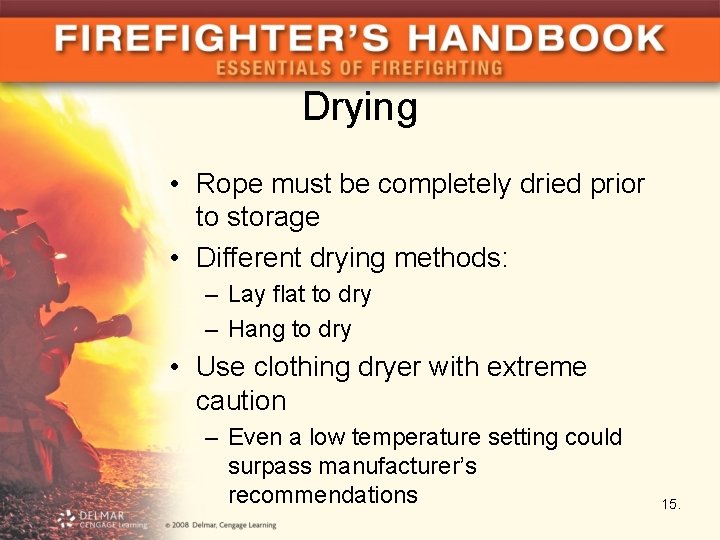 FIREFIGHTER'S HANDBOOK
ESSENTIALS OF FIREFIGHTING

Drying

• Rope must be completely dried prior to storage
• Different drying methods:
– Lay flat to dry
– Hang to dry
• Use clothing dryer with extreme caution
– Even a low temperature setting could surpass manufacturer's recommendations

15.

DELMAR CENGAGE Learning
© 2008 Delmar, Cengage Learning